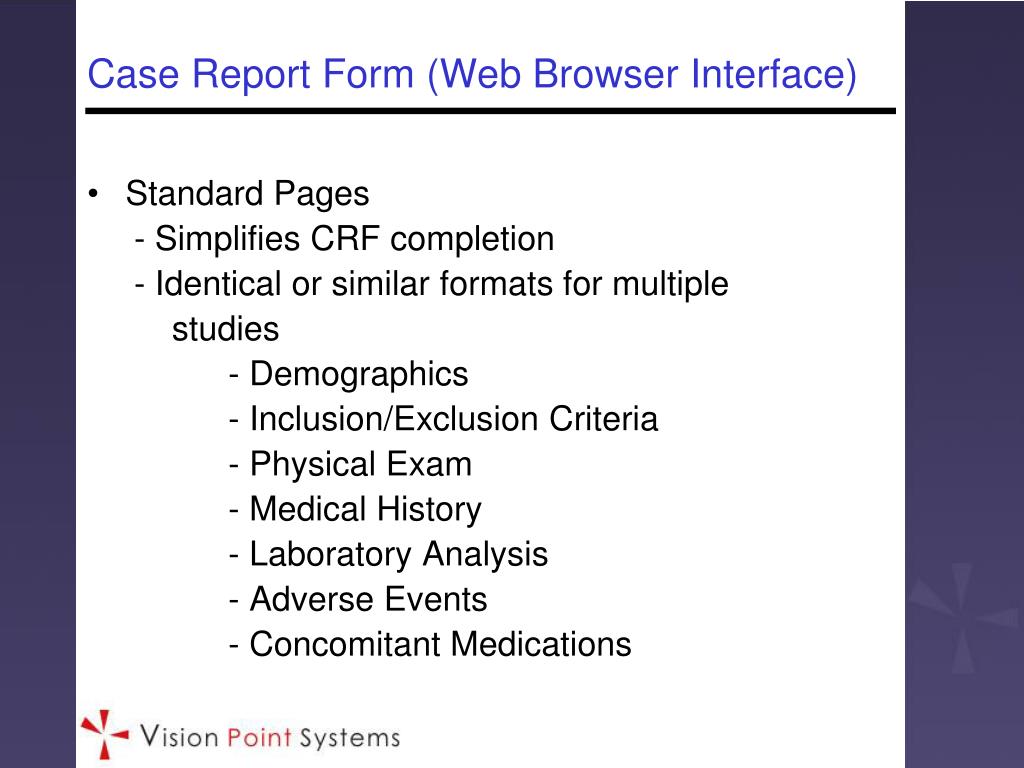 Case Report Form (Web Browser Interface)

• Standard Pages
- Simplifies CRF completion
- Identical or similar formats for multiple studies
- Demographics
- Inclusion/Exclusion Criteria
- Physical Exam
- Medical History
- Laboratory Analysis
- Adverse Events
- Concomitant Medications

Vision Point Systems